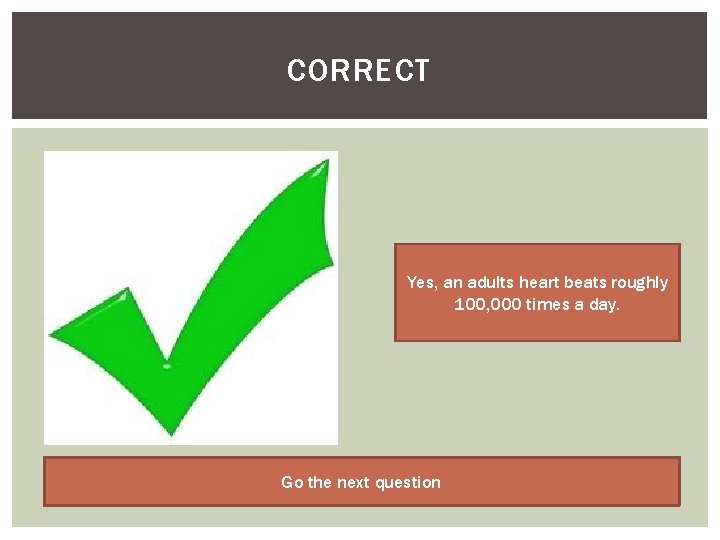 CORRECT

Yes, an adults heart beats roughly 100,000 times a day.

Go the next question